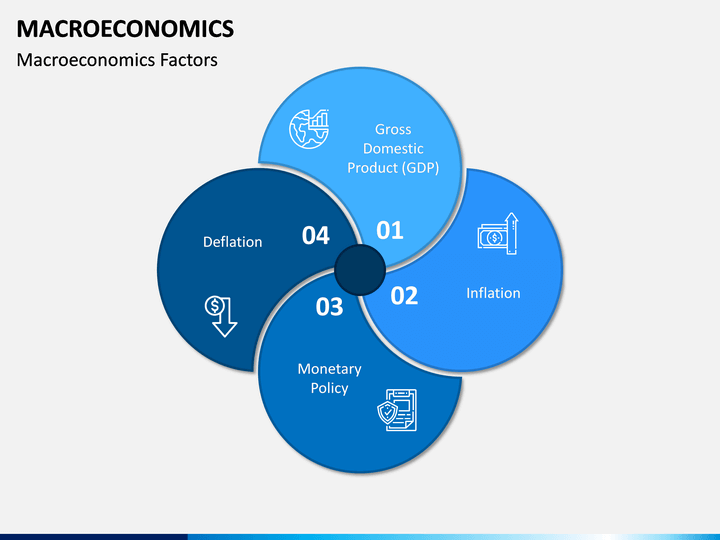 MACROECONOMICS

Macroeconomics Factors

Gross Domestic Product (GDP)

01

Inflation

02

Monetary Policy

03

Deflation

04